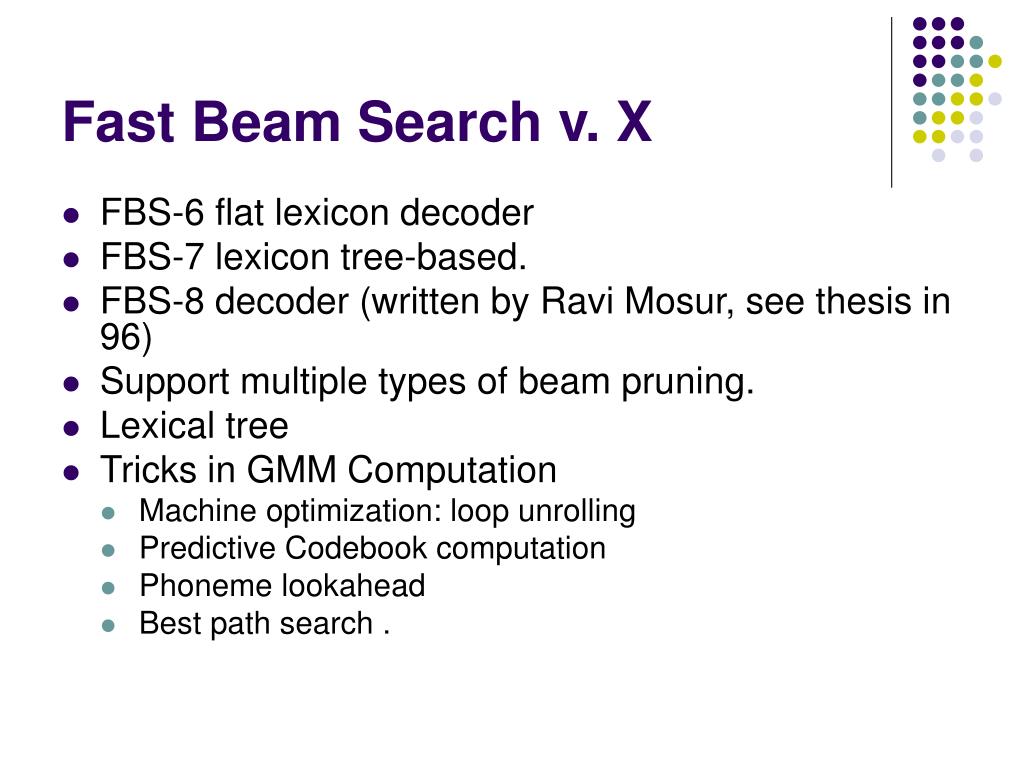 Fast Beam Search v. X

- FBS-6 flat lexicon decoder
- FBS-7 lexicon tree-based.
- FBS-8 decoder (written by Ravi Mosur, see thesis in 96)
- Support multiple types of beam pruning.
- Lexical tree
- Tricks in GMM Computation
  - Machine optimization: loop unrolling
  - Predictive Codebook computation
  - Phoneme lookahead
  - Best path search .